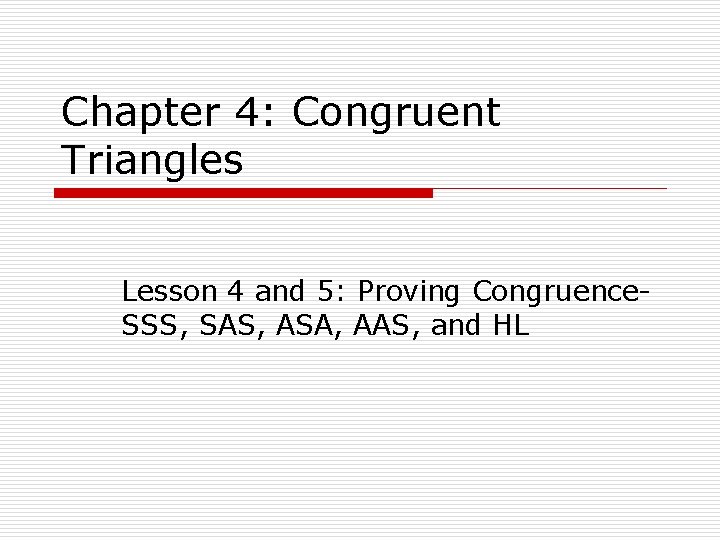 Chapter 4: Congruent Triangles

Lesson 4 and 5: Proving Congruence- SSS, SAS, ASA, AAS, and HL